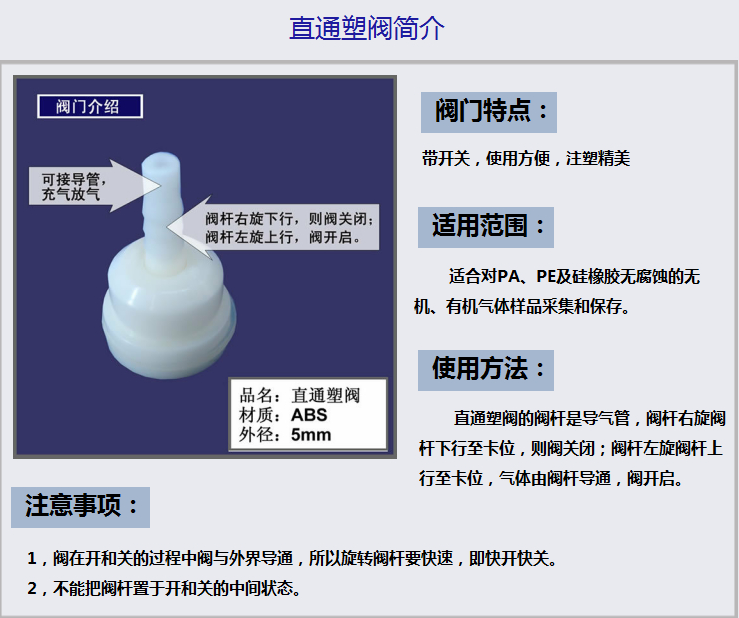 直通塑阀简介

阀门介绍

可接导管，充气放气

阀杆右旋下行，则阀关闭；阀杆左旋上行，阀开启。

品名：直通塑阀
材质：ABS
外径：5mm

阀门特点：

带开关，使用方便，注塑精美

适用范围：

适合对PA、PE及硅橡胶无腐蚀的无机、有机气体样品采集和保存。

使用方法：

直通塑阀的阀杆是导气管，阀杆右旋阀杆下行至卡位，则阀关闭；阀杆左旋阀杆上行至卡位，气体由阀杆导通，阀开启。

注意事项：

1，阀在开和关的过程中阀与外界导通，所以旋转阀杆要快速，即快开快关。

2，不能把阀杆置于开和关的中间状态。